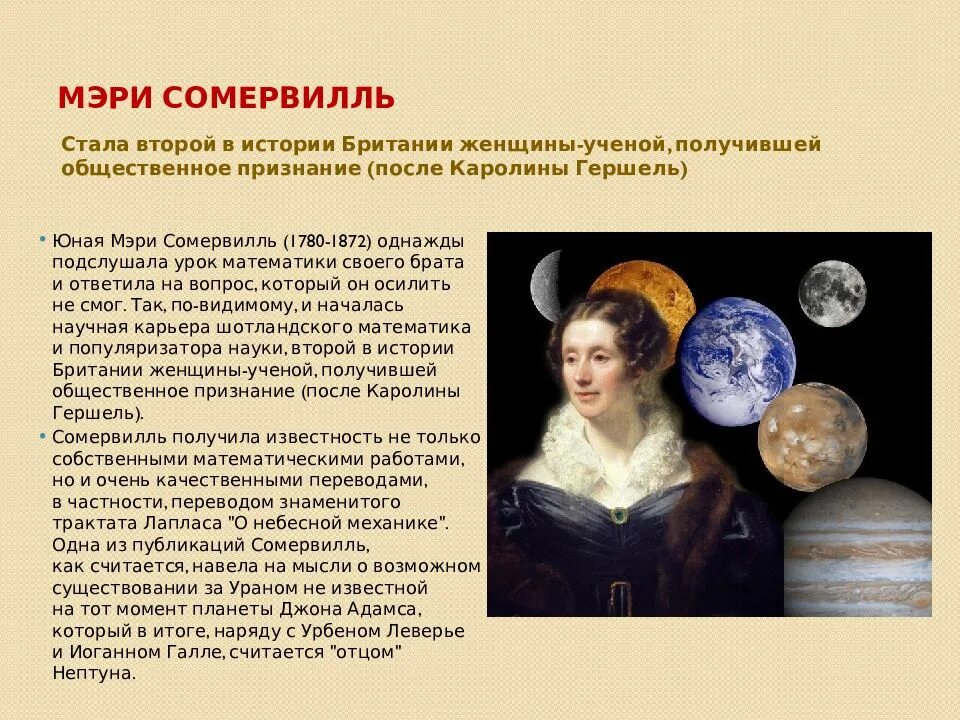 МЭРИ СОМЕРВИЛЛЬ

Стала второй в истории Британии женщины-ученой, получившей общественное признание (после Каролины Гершель)

• Юная Мэри Сомервилль (1780-1872) однажды подслушала урок математики своего брата и ответила на вопрос, который он осилить не смог. Так, по-видимому, и началась научная карьера шотландского математика и популяризатора науки, второй в истории Британии женщины-ученой, получившей общественное признание (после Каролины Гершель).

• Сомервилль получила известность не только собственными математическими работами, но и очень качественными переводами, в частности, переводом знаменитого трактата Лапласа "О небесной механике". Одна из публикаций Сомервилль, как считается, навела на мысли о возможном существовании за Ураном не известной на тот момент планеты Джона Адамса, который в итоге, наряду с Урбеном Леверье и Иоганном Галле, считается "отцом" Нептуна.